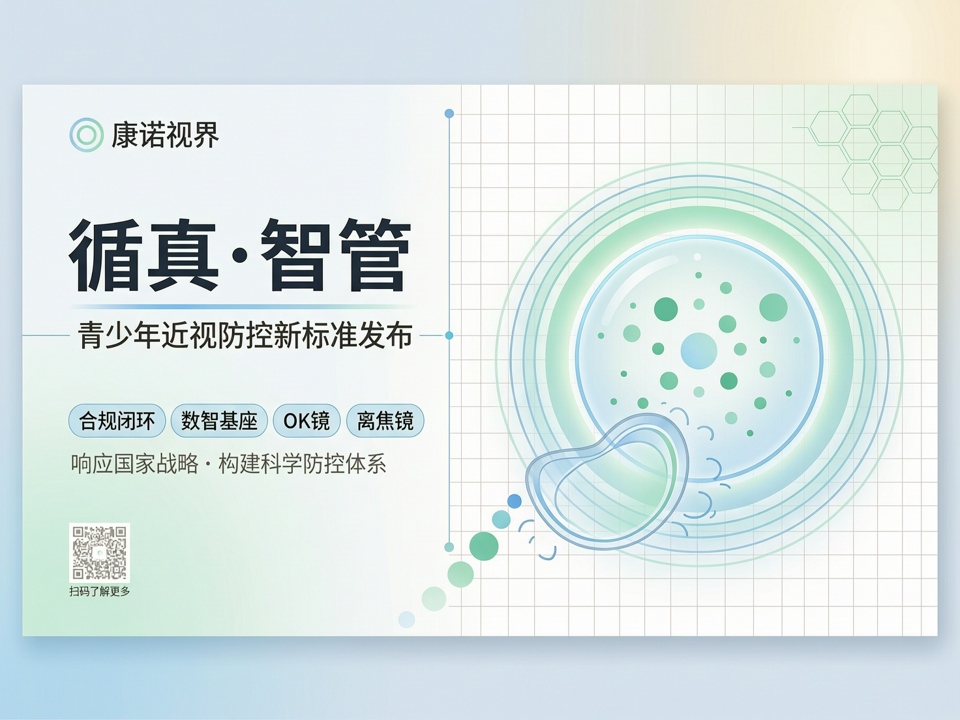 康诺视界

循真·智管

青少年近视防控新标准发布

合规闭环 数智基座 OK镜 离焦镜

响应国家战略·构建科学防控体系

扫码了解更多